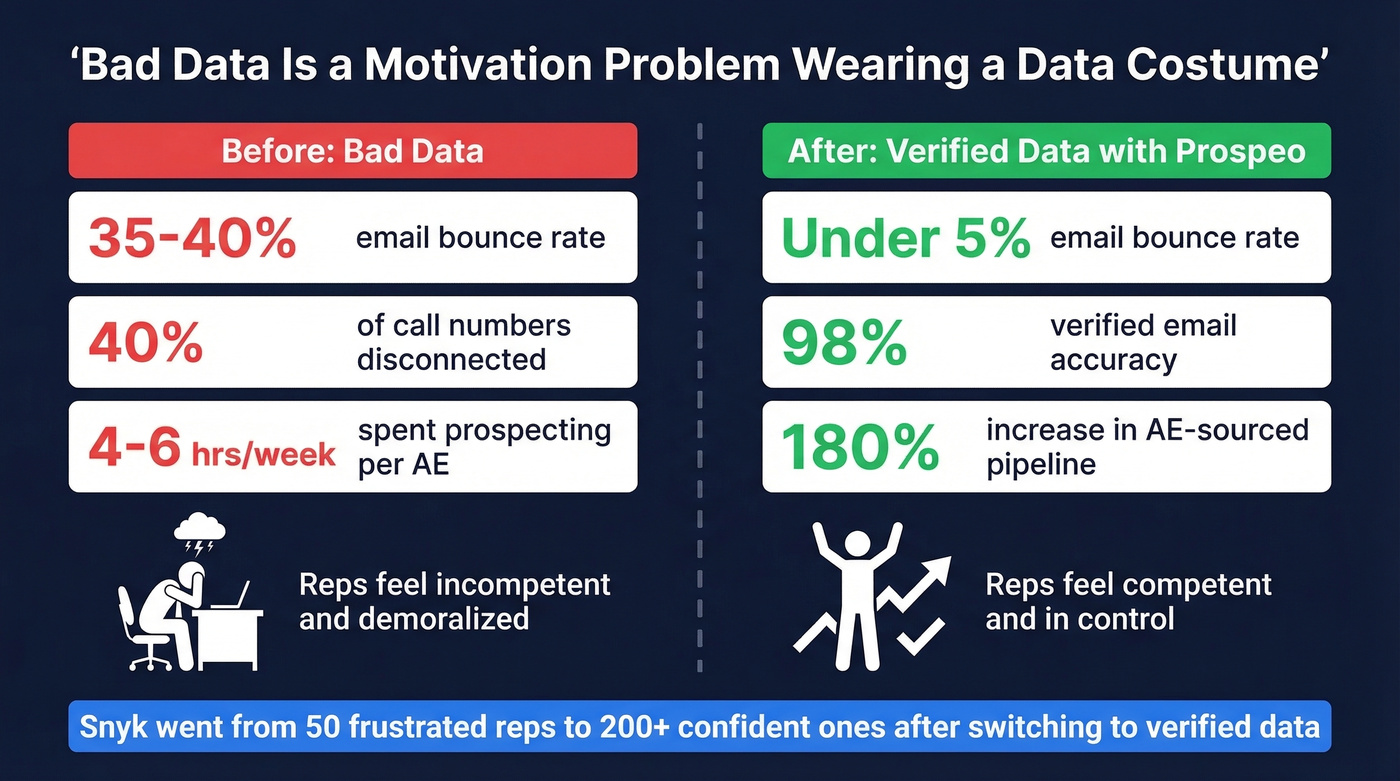 ‘Bad Data Is a Motivation Problem Wearing a Data Costume’

Before: Bad Data

35-40% email bounce rate

40% of call numbers disconnected

4-6 hrs/week spent prospecting per AE

Reps feel incompetent and demoralized

After: Verified Data with Prospeo

Under 5% email bounce rate

98% verified email accuracy

180% increase in AE-sourced pipeline

Reps feel competent and in control

Snyk went from 50 frustrated reps to 200+ confident ones after switching to verified data